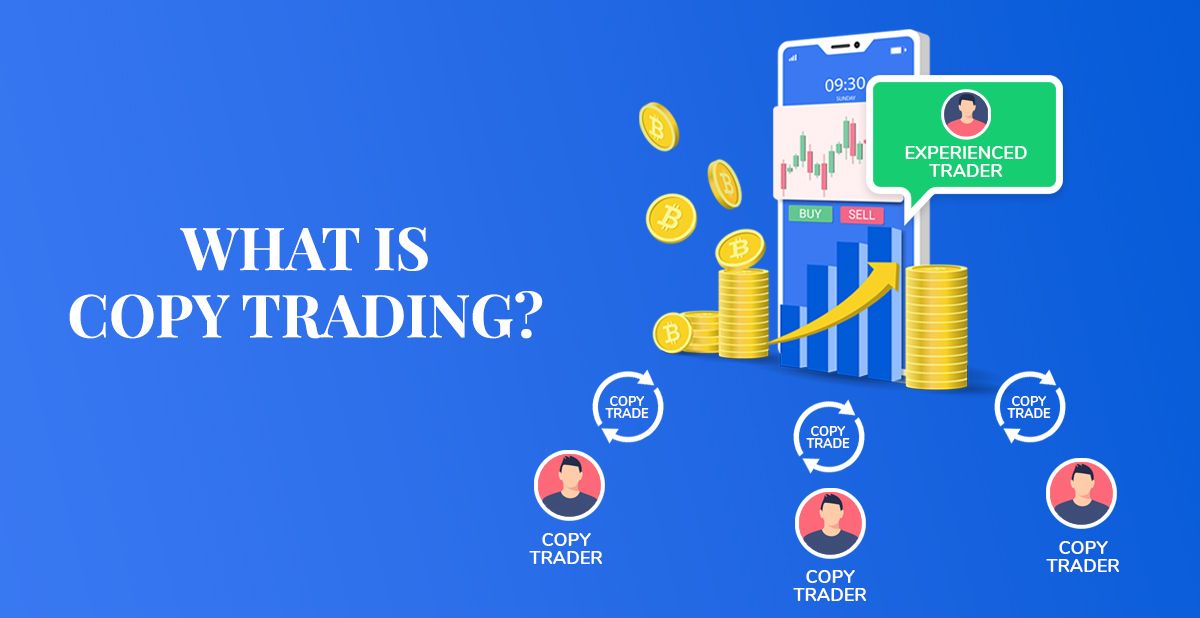 WHAT IS
COPY TRADING?

09:30
SUNDAY

EXPERIENCED TRADER

BUY SELL

COPY TRADE

COPY TRADE

COPY TRADE

COPY TRADER

COPY TRADER

COPY TRADER